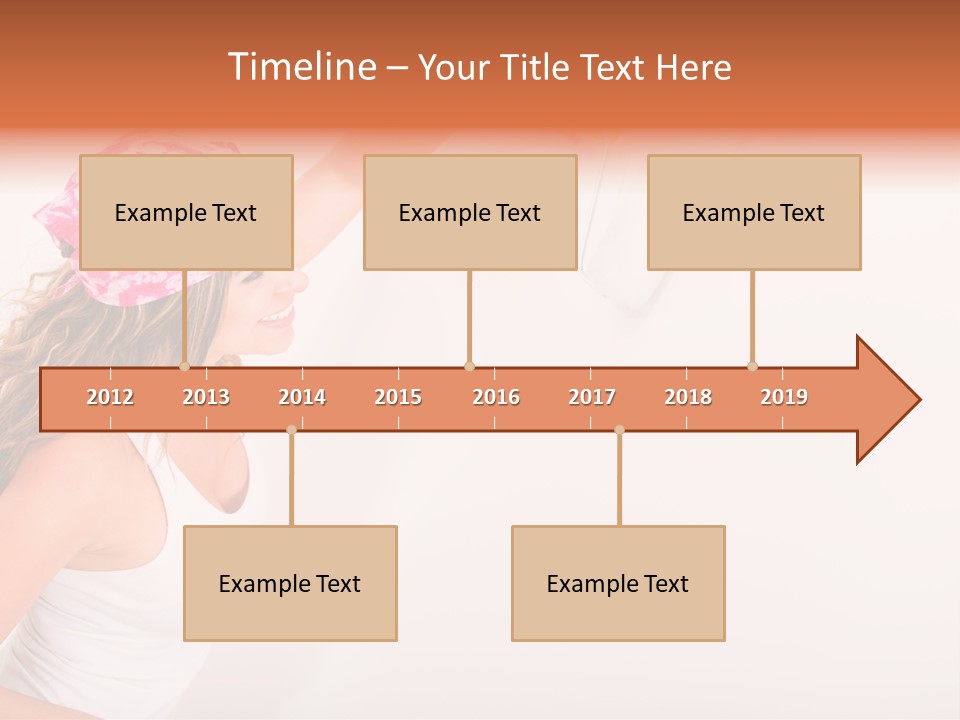 Timeline – Your Title Text Here

Example Text

Example Text

Example Text

2012 2013 2014 2015 2016 2017 2018 2019

Example Text

Example Text